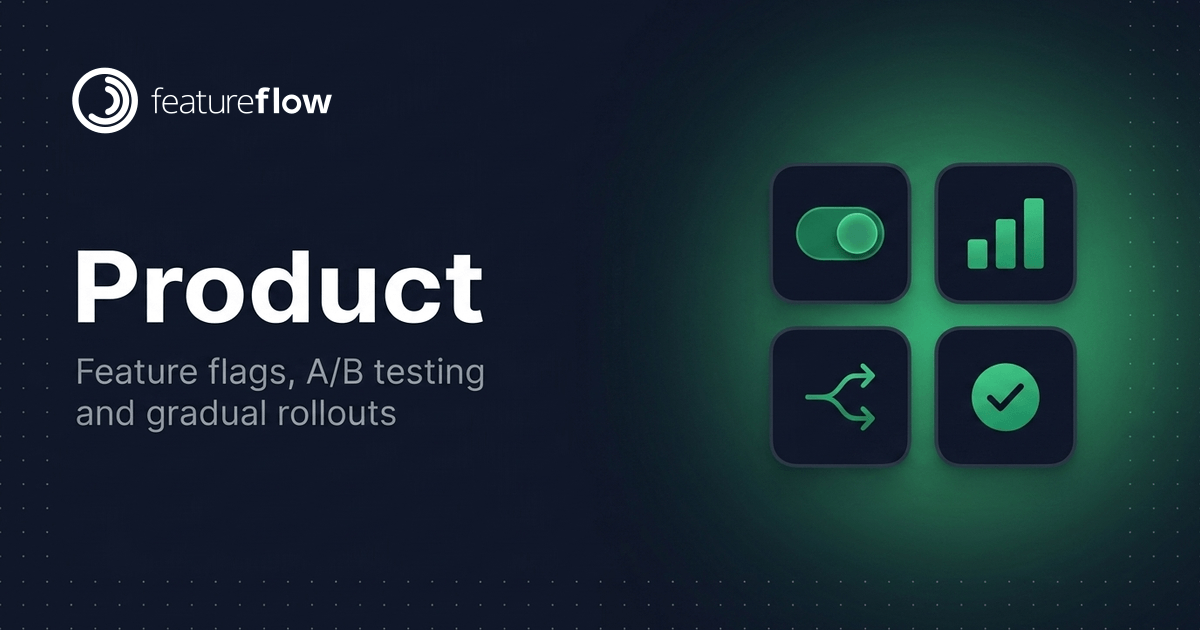 featureflow

Product

Feature flags, A/B testing and gradual rollouts